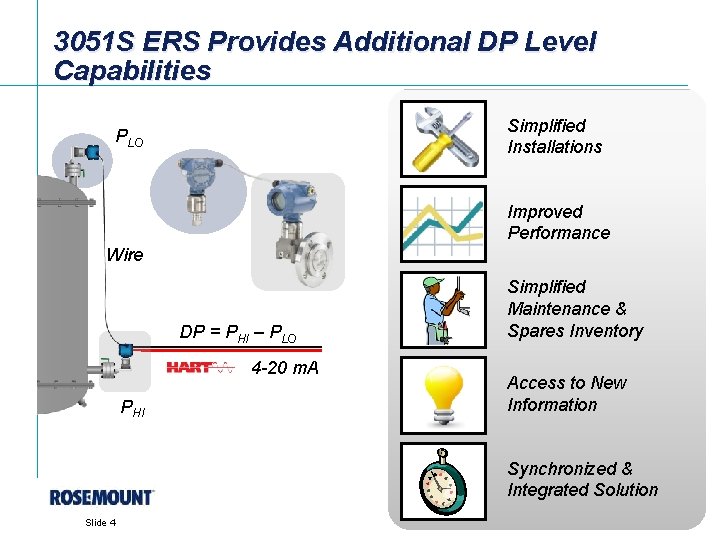 3051S ERS Provides Additional DP Level Capabilities

$P_{LO}$

Wire

$DP = P_{HI} - P_{LO}$

HART 4-20 mA

$P_{HI}$

Simplified Installations

Improved Performance

Simplified Maintenance & Spares Inventory

Access to New Information

Synchronized & Integrated Solution

ROSEMOUNT

Slide 4